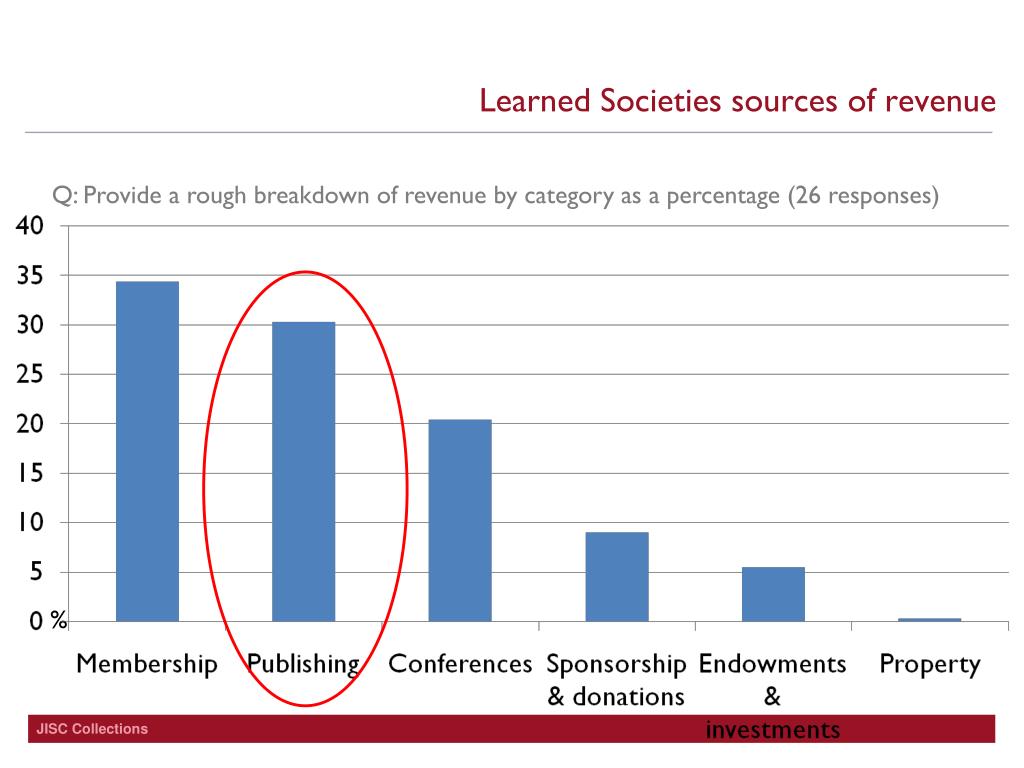 Learned Societies sources of revenue

Q: Provide a rough breakdown of revenue by category as a percentage (26 responses)

40
35
30
25
20
15
10
5
0 %

Membership
Publishing
Conferences
Sponsorship & donations
Endowments & investments
Property

JISC Collections